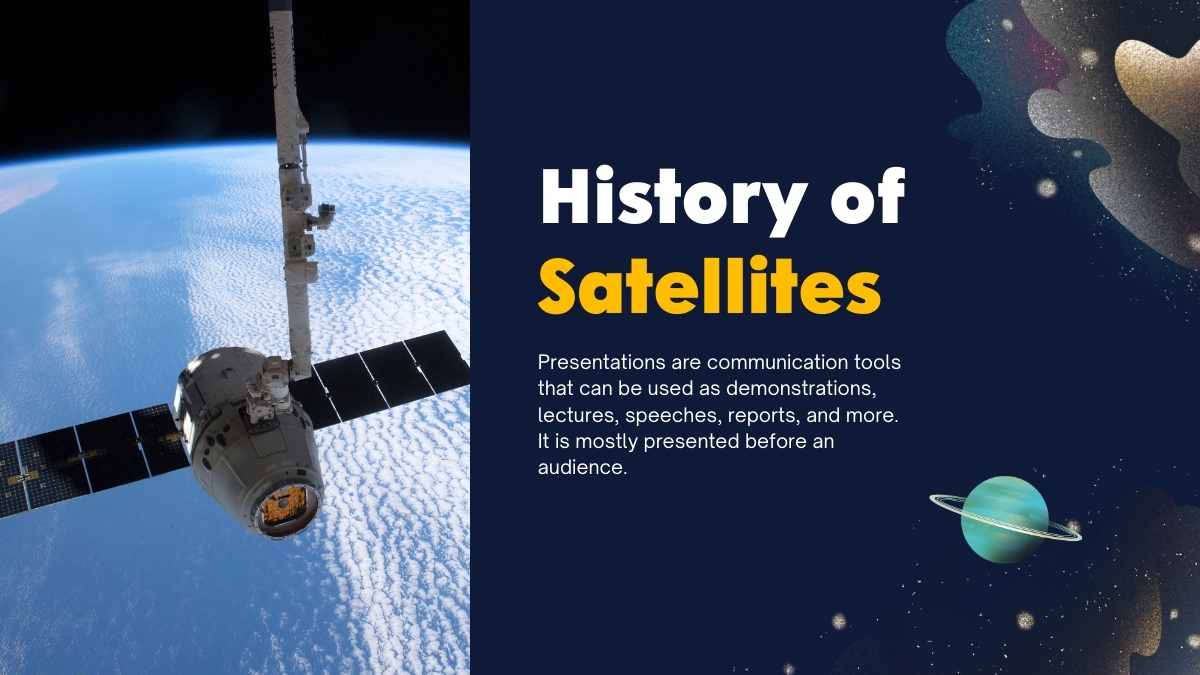 History of Satellites

Presentations are communication tools that can be used as demonstrations, lectures, speeches, reports, and more. It is mostly presented before an audience.